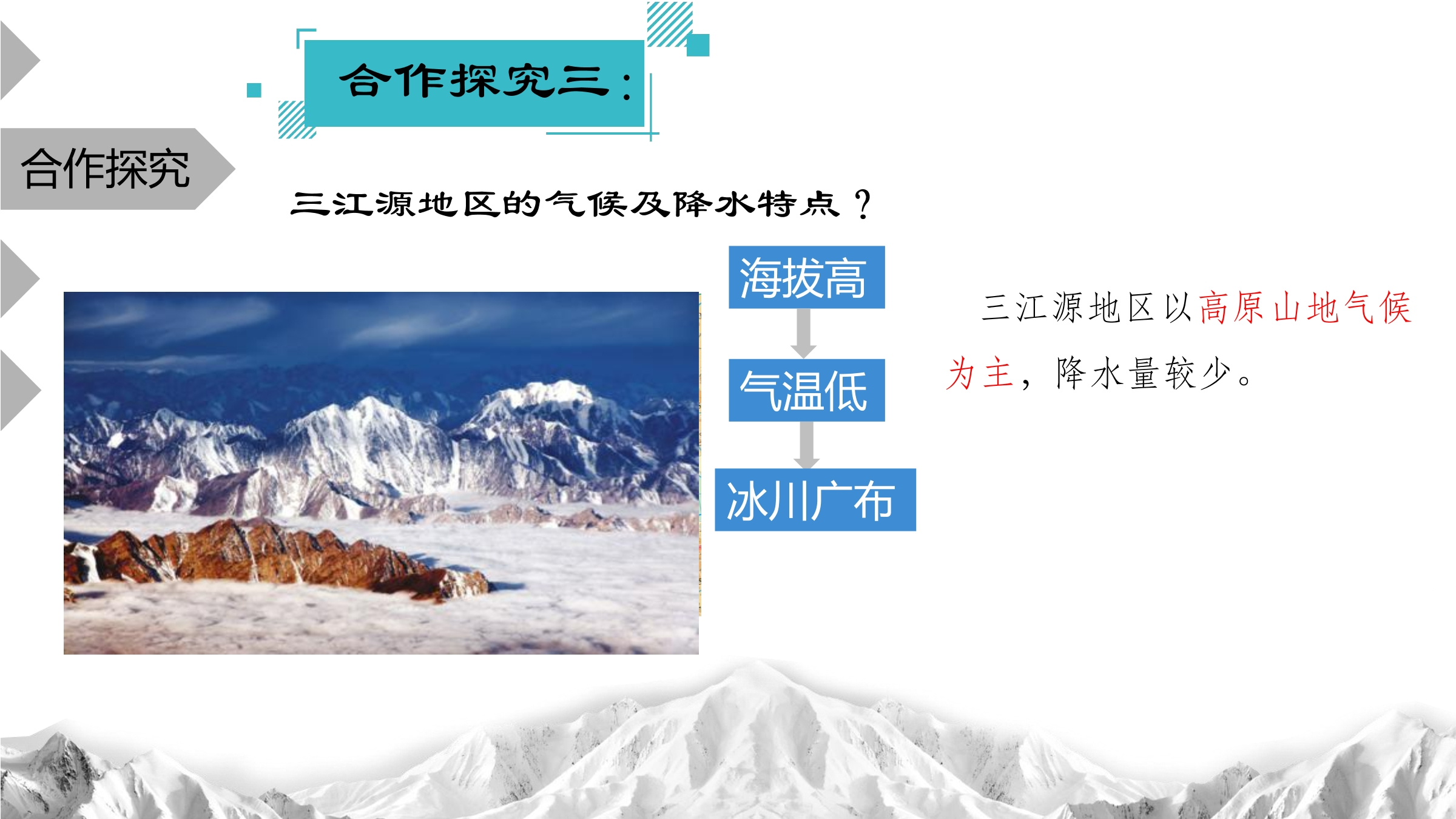 合作探究三：

合作探究

三江源地区的气候及降水特点？

海拔高

气温低

冰川广布

三江源地区以高原山地气候为主，降水量较少。